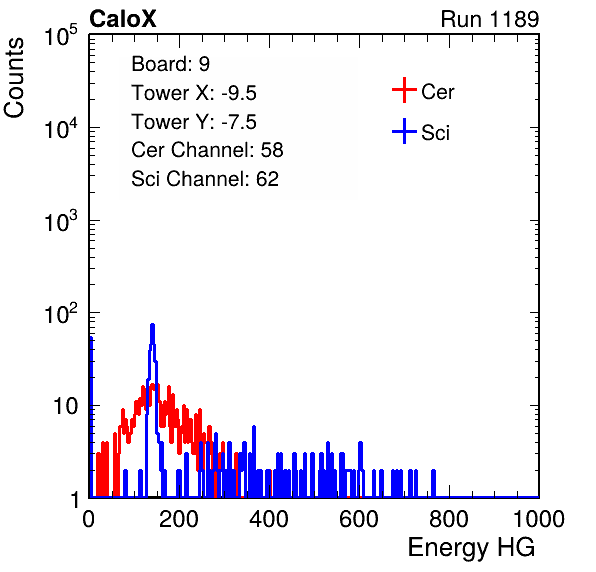 CaloX

Run 1189

Counts

$10^5$

$10^4$

$10^3$

$10^2$

10

1

Board: 9
Tower X: -9.5
Tower Y: -7.5
Cer Channel: 58
Sci Channel: 62

Cer

Sci

0

200

400

600

800

1000

Energy HG